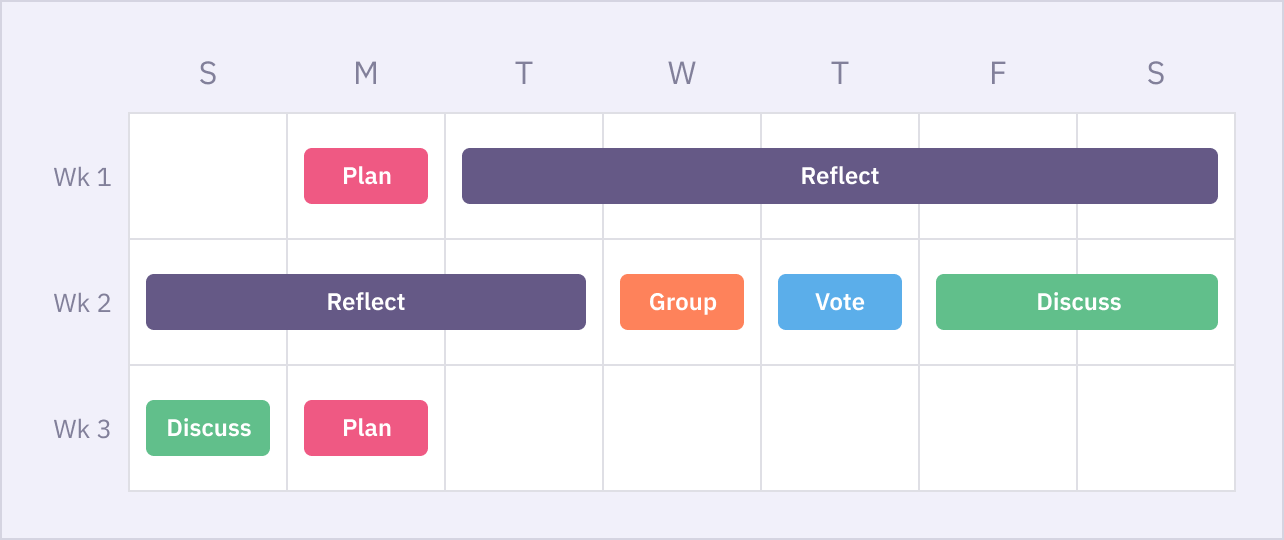 |  | S | M | T | W | T | F | S |
|---|---|---|---|---|---|---|---|
| Wk 1 |  | Plan | Reflect |  |  |  |  |
| Wk 2 | Reflect |  |  | Group | Vote | Discuss |  |
| Wk 3 | Discuss | Plan |  |  |  |  |  |